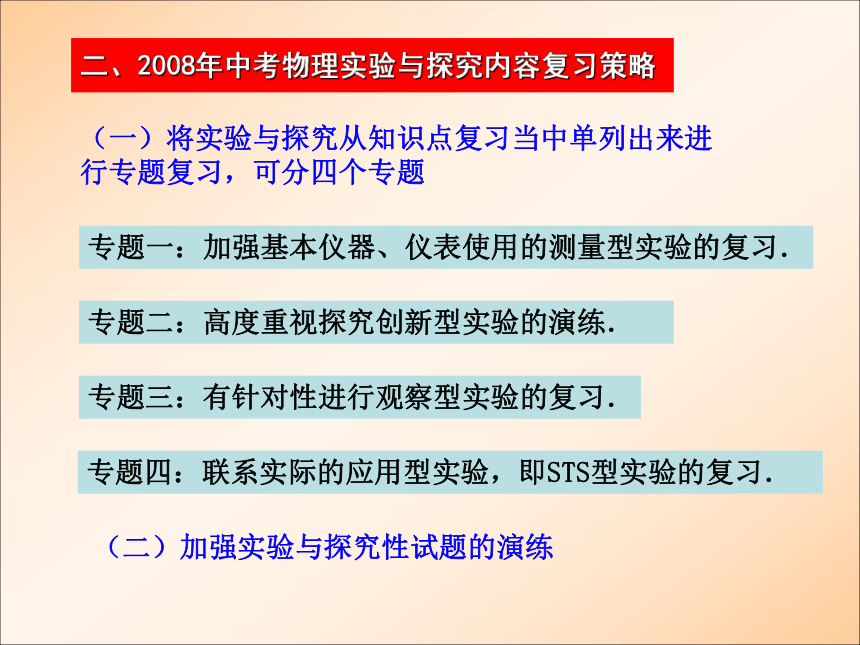 二、2008年中考物理实验与探究内容复习策略

（一）将实验与探究从知识点复习当中单列出来进行专题复习，可分四个专题

专题一：加强基本仪器、仪表使用的测量型实验的复习.

专题二：高度重视探究创新型实验的演练.

专题三：有针对性进行观察型实验的复习.

专题四：联系实际的应用型实验，即STS型实验的复习.

（二）加强实验与探究性试题的演练